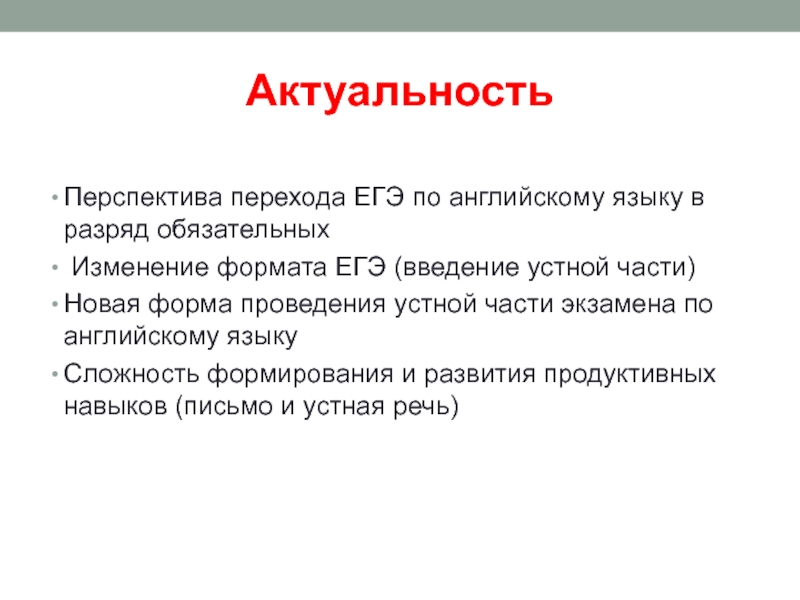 Актуальность

• Перспектива перехода ЕГЭ по английскому языку в разряд обязательных
• Изменение формата ЕГЭ (введение устной части)
• Новая форма проведения устной части экзамена по английскому языку
• Сложность формирования и развития продуктивных навыков (письмо и устная речь)